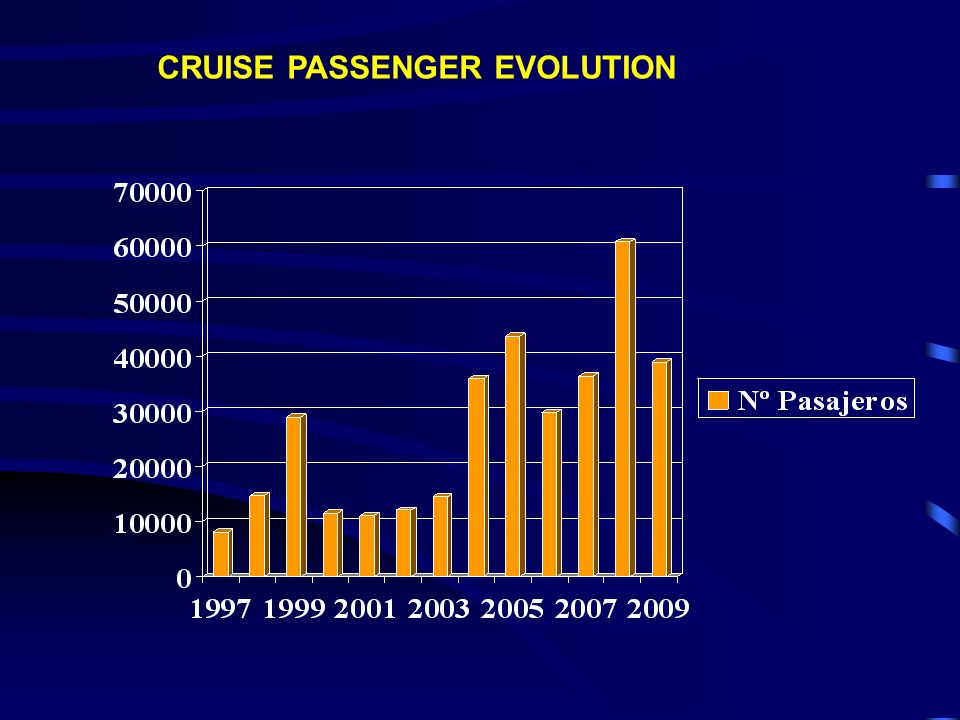 CRUISE PASSENGER EVOLUTION

70000
60000
50000
40000
30000
20000
10000
0

1997 1999 2001 2003 2005 2007 2009

Nº Pasajeros